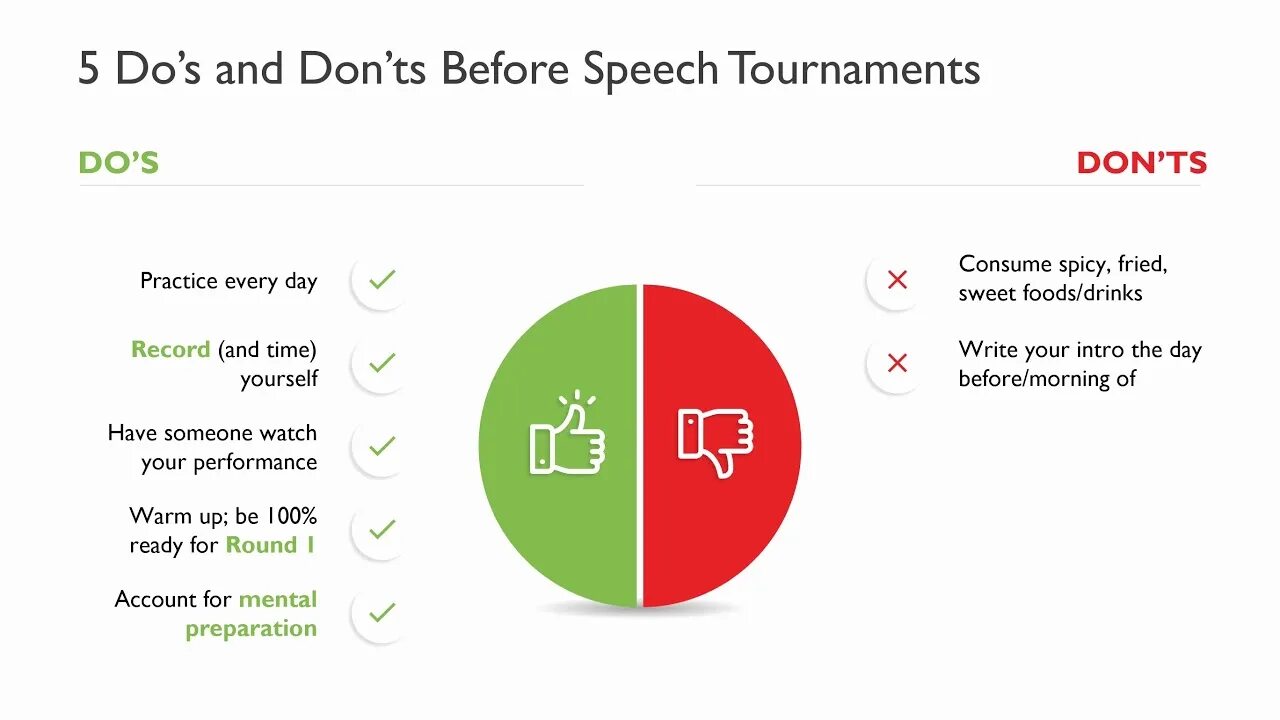 5 Do's and Don'ts Before Speech Tournaments

DO'S

Practice every day

Record (and time) yourself

Have someone watch your performance

Warm up; be 100% ready for Round 1

Account for mental preparation

DON'TS

Consume spicy, fried, sweet foods/drinks

Write your intro the day before/morning of